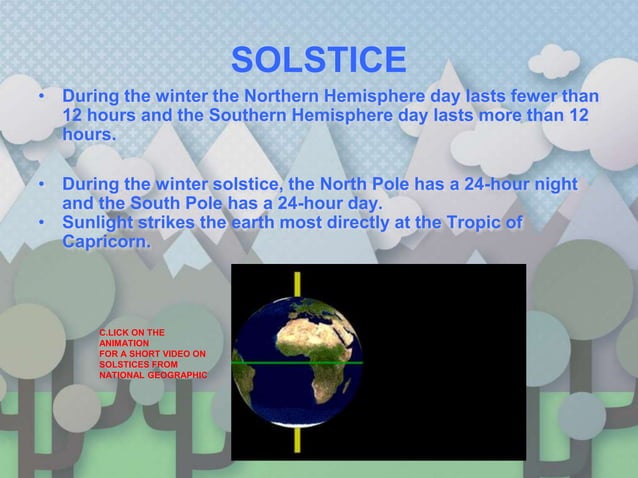 SOLSTICE

• During the winter the Northern Hemisphere day lasts fewer than 12 hours and the Southern Hemisphere day lasts more than 12 hours.

• During the winter solstice, the North Pole has a 24-hour night and the South Pole has a 24-hour day.
• Sunlight strikes the earth most directly at the Tropic of Capricorn.

C.LICK ON THE ANIMATION FOR A SHORT VIDEO ON SOLSTICES FROM NATIONAL GEOGRAPHIC